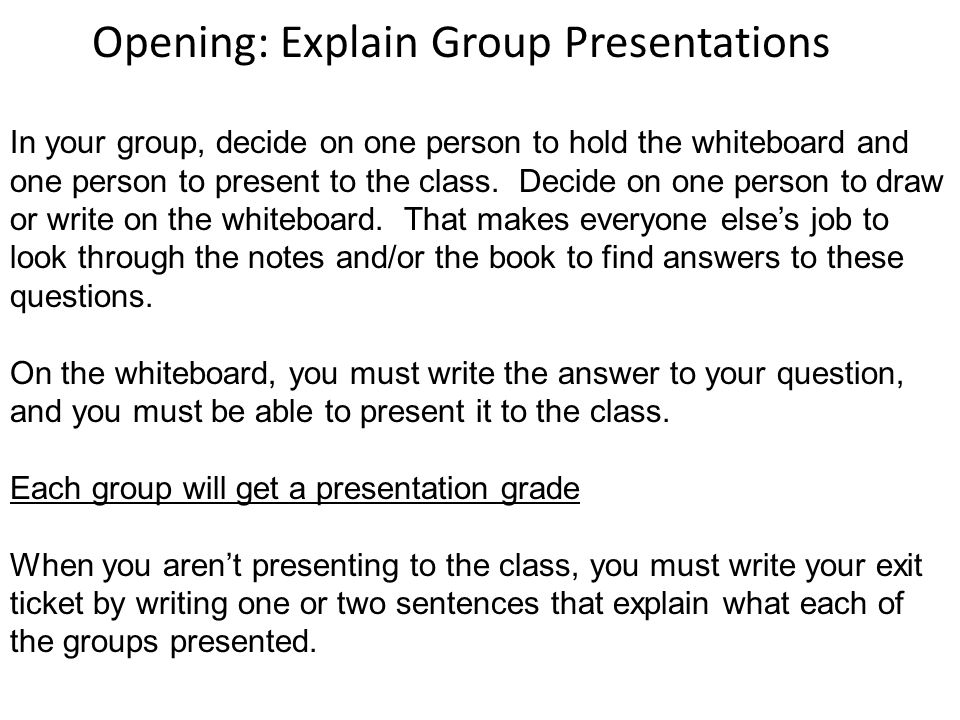 Opening: Explain Group Presentations

In your group, decide on one person to hold the whiteboard and one person to present to the class. Decide on one person to draw or write on the whiteboard. That makes everyone else’s job to look through the notes and/or the book to find answers to these questions.

On the whiteboard, you must write the answer to your question, and you must be able to present it to the class.

Each group will get a presentation grade

When you aren’t presenting to the class, you must write your exit ticket by writing one or two sentences that explain what each of the groups presented.